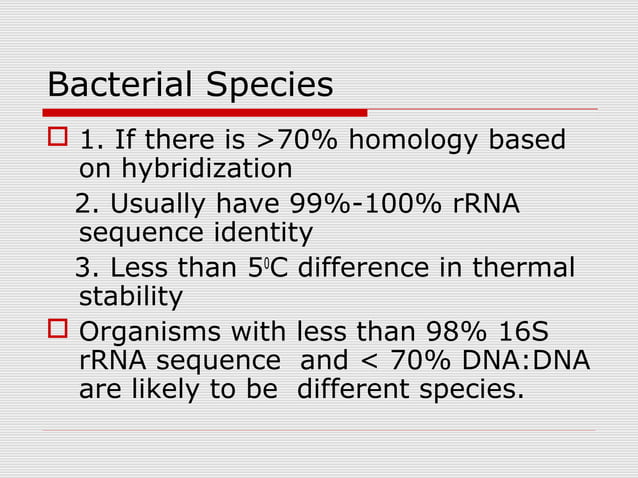 Bacterial Species

1. If there is >70% homology based on hybridization

2. Usually have 99%-100% rRNA sequence identity

3. Less than $5^0$C difference in thermal stability

Organisms with less than 98% 16S rRNA sequence and < 70% DNA:DNA are likely to be different species.